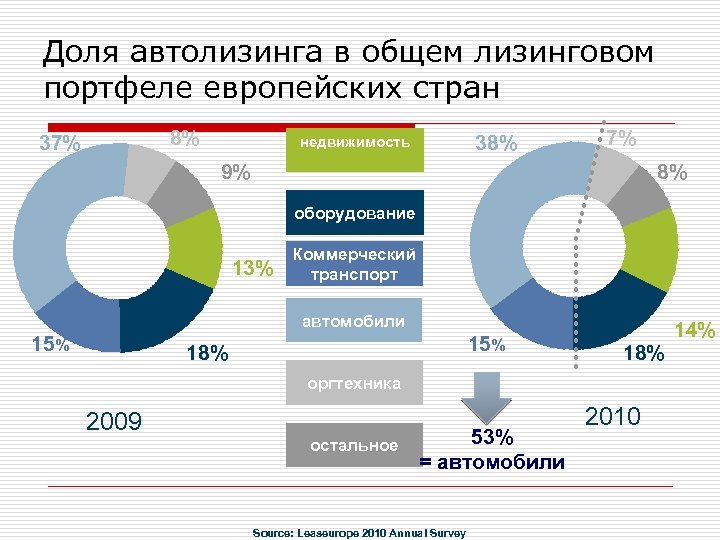 Доля автолизинга в общем лизинговом портфеле европейских стран

37%
8%
9%
13%
18%
15%
2009

недвижимость
оборудование
Коммерческий транспорт
автомобили
оргтехника
остальное

38%
7%
8%
14%
18%
15%
2010

53%
= автомобили

Source: Leaseurope 2010 Annual Survey